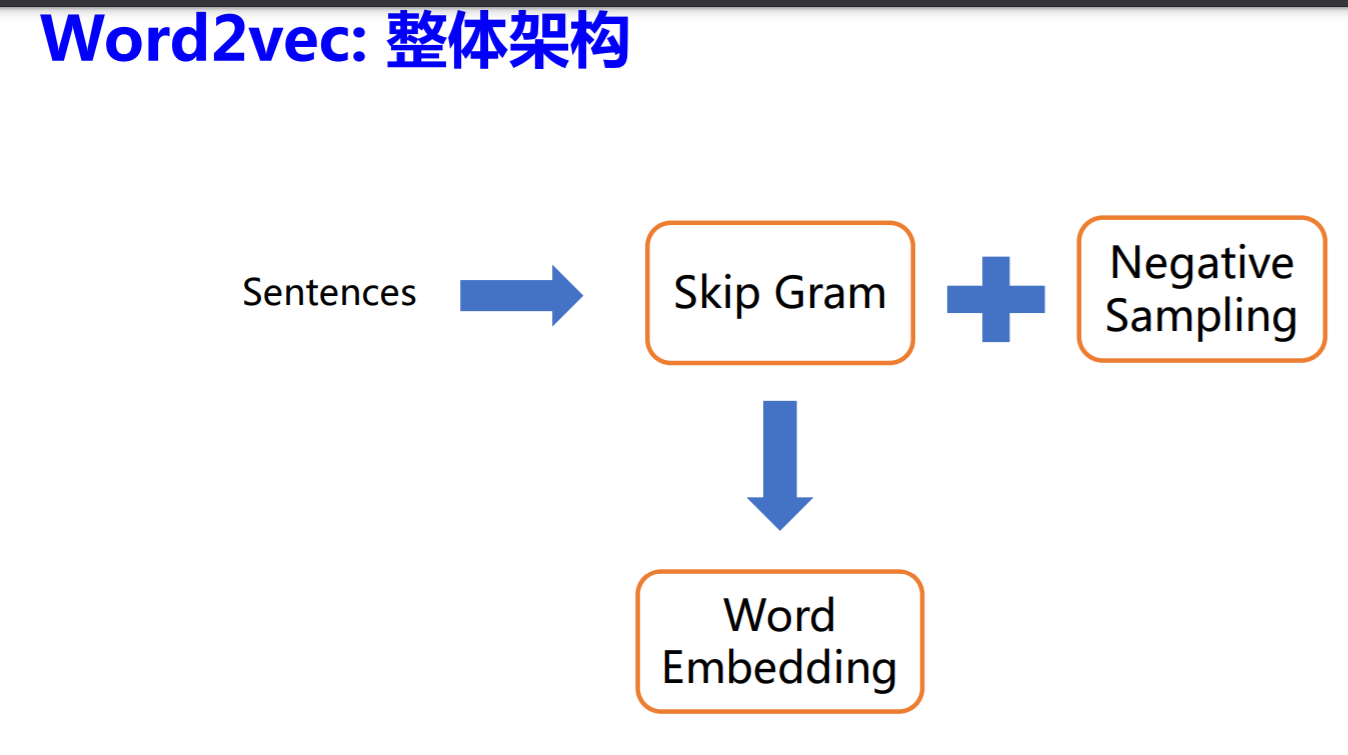 Word2vec: 整体架构

Sentences

Skip Gram

Negative Sampling

Word Embedding